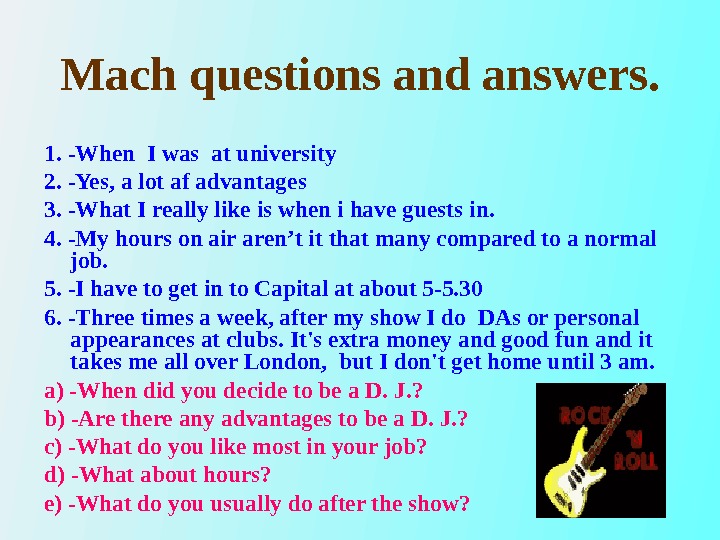 Mach questions and answers.

1. -When I was at university
2. -Yes, a lot af advantages
3. -What I really like is when i have guests in.
4. -My hours on air aren't it that many compared to a normal job.
5. -I have to get in to Capital at about 5-5.30
6. -Three times a week, after my show I do DAs or personal appearances at clubs. It's extra money and good fun and it takes me all over London, but I don't get home until 3 am.

a) -When did you decide to be a D. J.?
b) -Are there any advantages to be a D. J.?
c) -What do you like most in your job?
d) -What about hours?
e) -What do you usually do after the show?

ROCK 'N ROLL